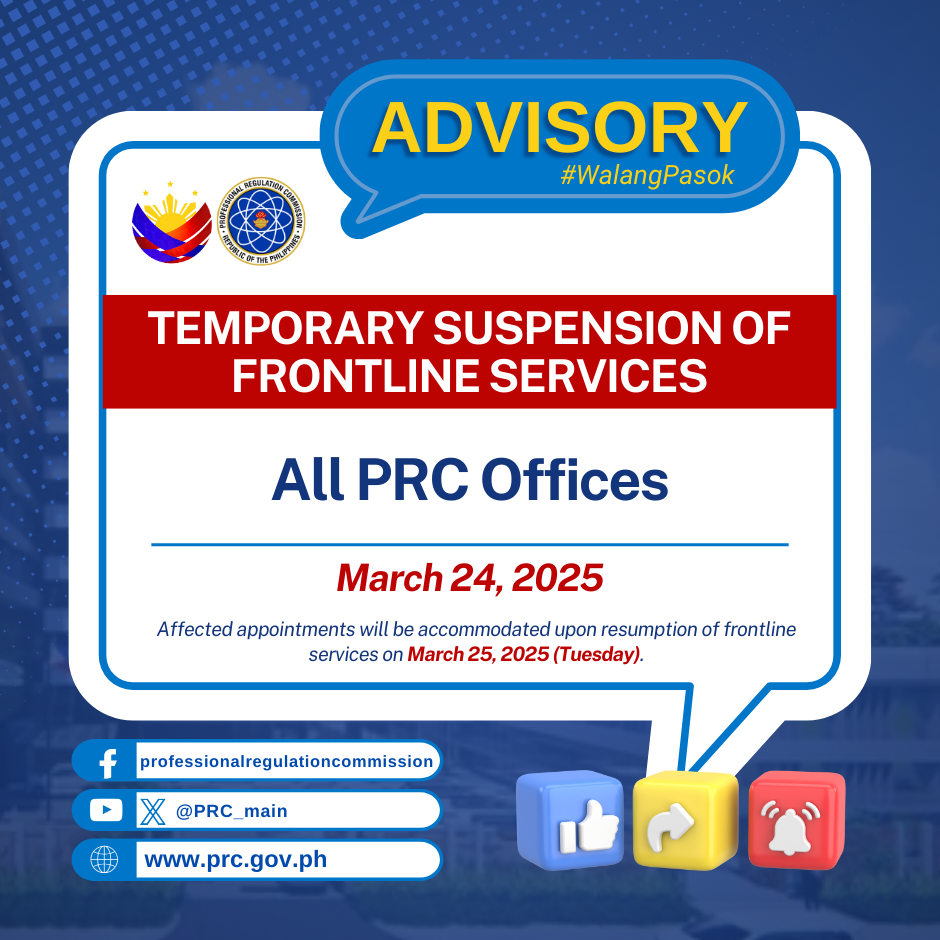 ADVISORY
#WalangPasok

PROFESSIONAL REGULATION COMMISSION
REPUBLIC OF THE PHILIPPINES

TEMPORARY SUSPENSION OF FRONTLINE SERVICES

All PRC Offices

March 24, 2025

Affected appointments will be accommodated upon resumption of frontline services on March 25, 2025 (Tuesday).

professionalregulationcommission
@PRC_main
www.prc.gov.ph